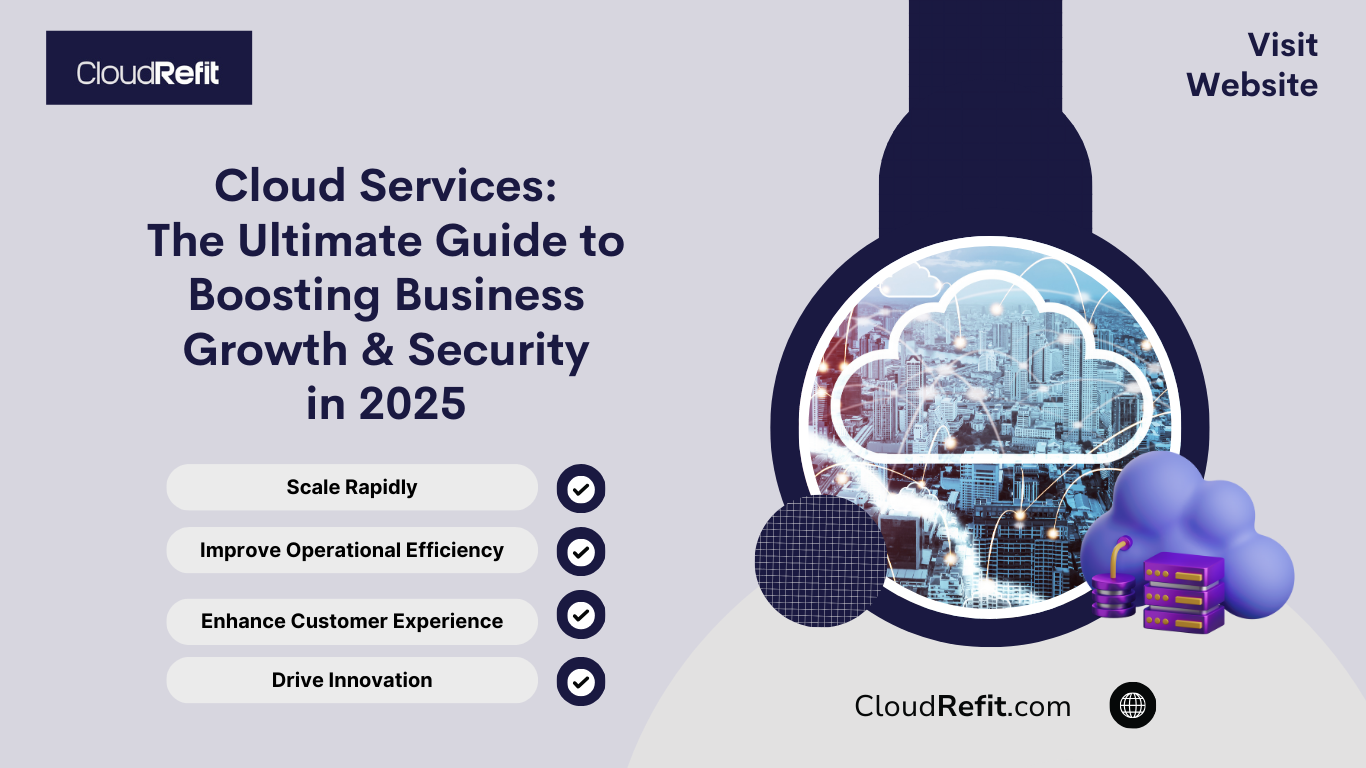 CloudRefit

Visit Website

Cloud Services: The Ultimate Guide to Boosting Business Growth & Security in 2025

Scale Rapidly

Improve Operational Efficiency

Enhance Customer Experience

Drive Innovation

CloudRefit.com